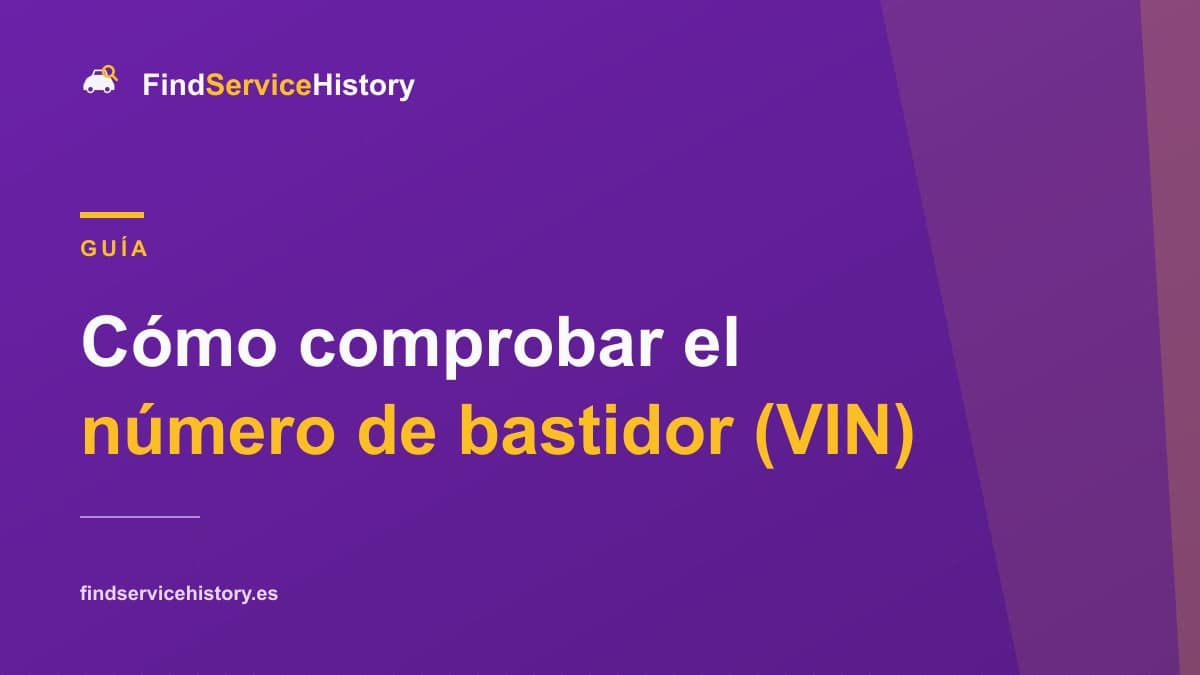 FindServiceHistory

GUÍA

Cómo comprobar el número de bastidor (VIN)

findservicehistory.es